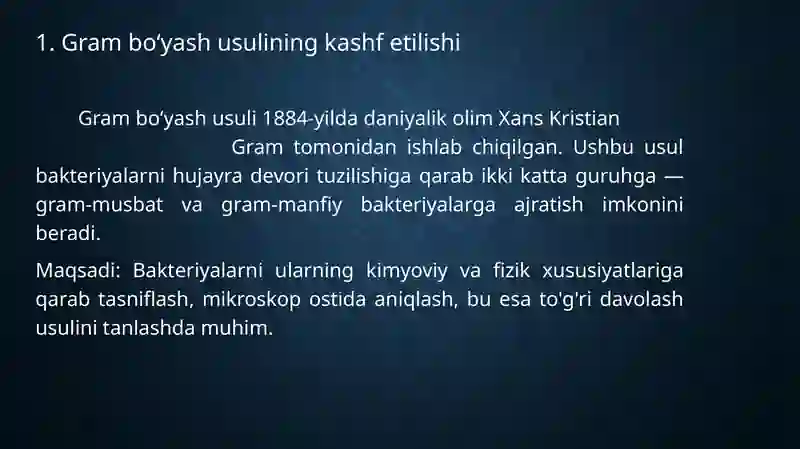 1. Gram bo‘yash usulining kashf etilishi

Gram bo‘yash usuli 1884-yilda daniyalik olim Xans Kristian Gram tomonidan ishlab chiqilgan. Ushbu usul bakteriyalarni hujayra devori tuzilishiga qarab ikki katta guruhga — gram-musbat va gram-manfiy bakteriyalarga ajratish imkonini beradi.

Maqsadi: Bakteriyalarni ularning kimyoviy va fizik xususiyatlariga qarab tasniflash, mikroskop ostida aniqlash, bu esa to'g'ri davolash usulini tanlashda muhim.